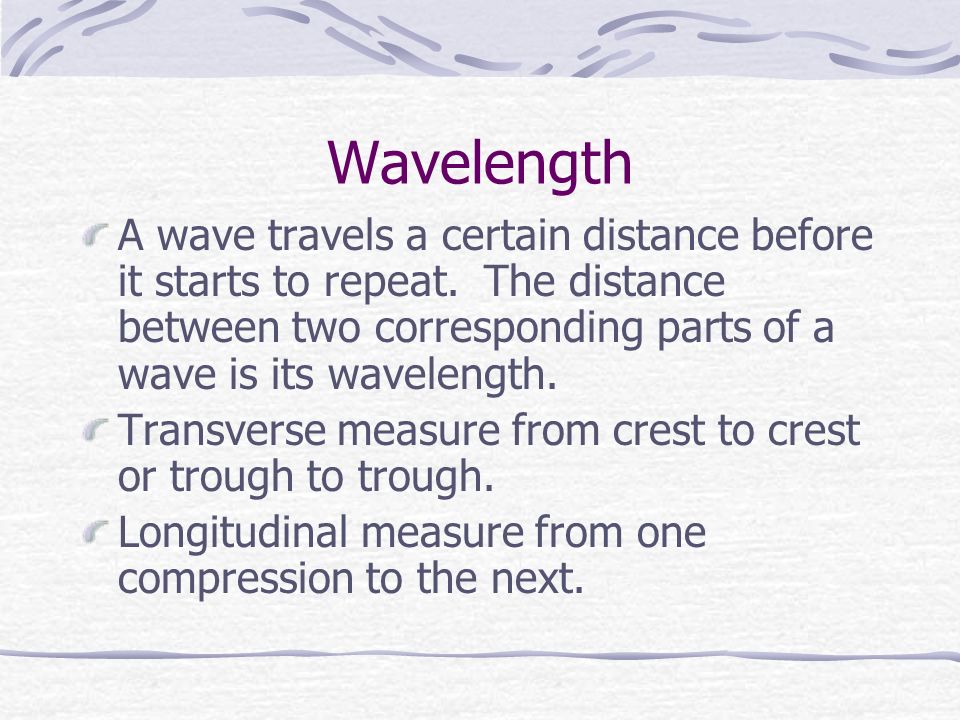 Wavelength

A wave travels a certain distance before it starts to repeat.  The distance between two corresponding parts of a wave is its wavelength.

Transverse measure from crest to crest or trough to trough.

Longitudinal measure from one compression to the next.